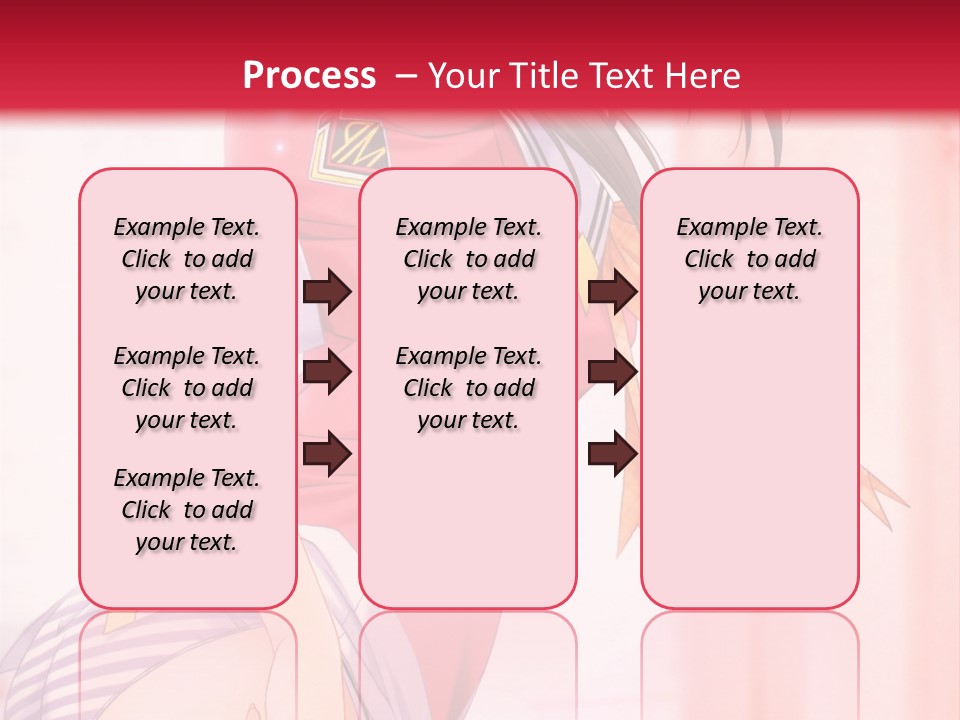 Process – Your Title Text Here

Example Text. Click to add your text.

Example Text. Click to add your text.

Example Text. Click to add your text.

Example Text. Click to add your text.

Example Text. Click to add your text.

Example Text. Click to add your text.